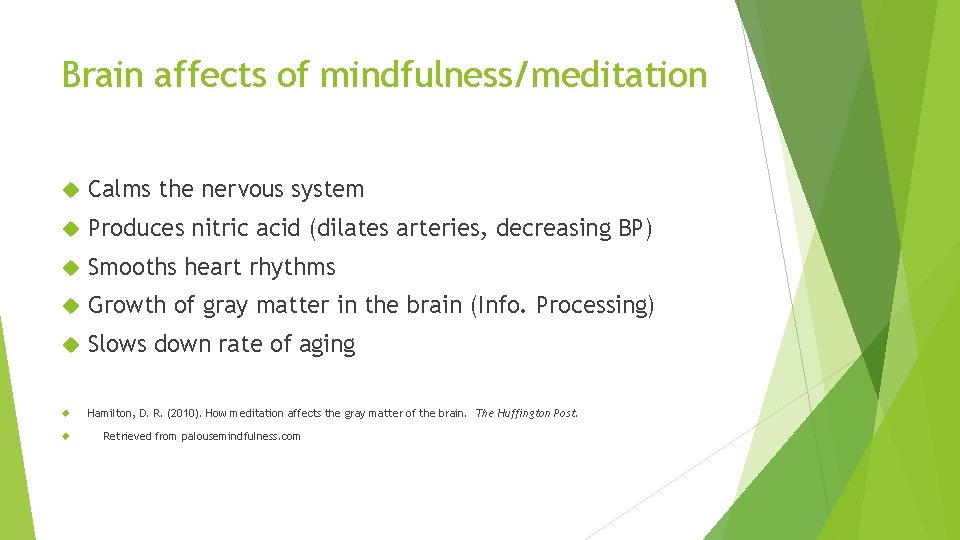 Brain affects of mindfulness/meditation

Calms the nervous system

Produces nitric acid (dilates arteries, decreasing BP)

Smooths heart rhythms

Growth of gray matter in the brain (Info. Processing)

Slows down rate of aging

Hamilton, D. R. (2010). How meditation affects the gray matter of the brain. The Huffington Post.

Retrieved from palousemindfulness.com